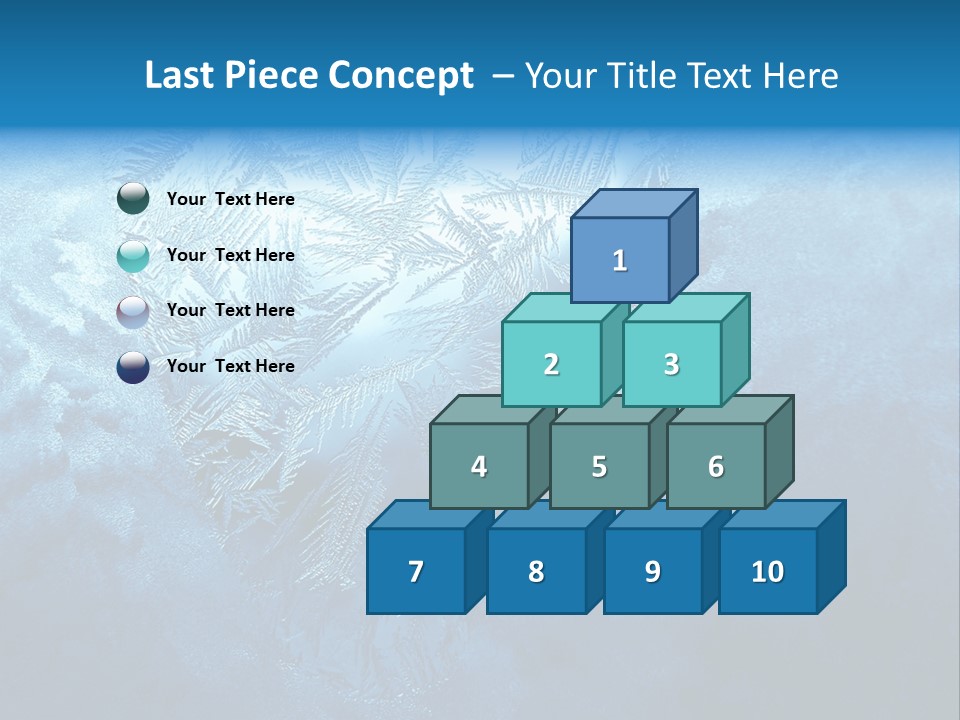 Last Piece Concept – Your Title Text Here

Your Text Here

Your Text Here

Your Text Here

Your Text Here

1

2 3

4 5 6

7 8 9 10